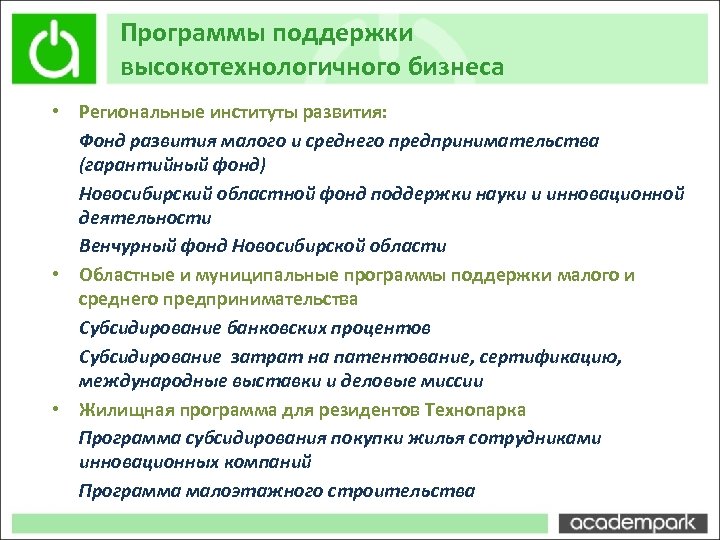 Программы поддержки высокотехнологичного бизнеса

• Региональные институты развития:

Фонд развития малого и среднего предпринимательства (гарантийный фонд)

Новосибирский областной фонд поддержки науки и инновационной деятельности

Венчурный фонд Новосибирской области

• Областные и муниципальные программы поддержки малого и среднего предпринимательства

Субсидирование банковских процентов

Субсидирование затрат на патентование, сертификацию, международные выставки и деловые миссии

• Жилищная программа для резидентов Технопарка

Программа субсидирования покупки жилья сотрудниками инновационных компаний

Программа малоэтажного строительства

academpark